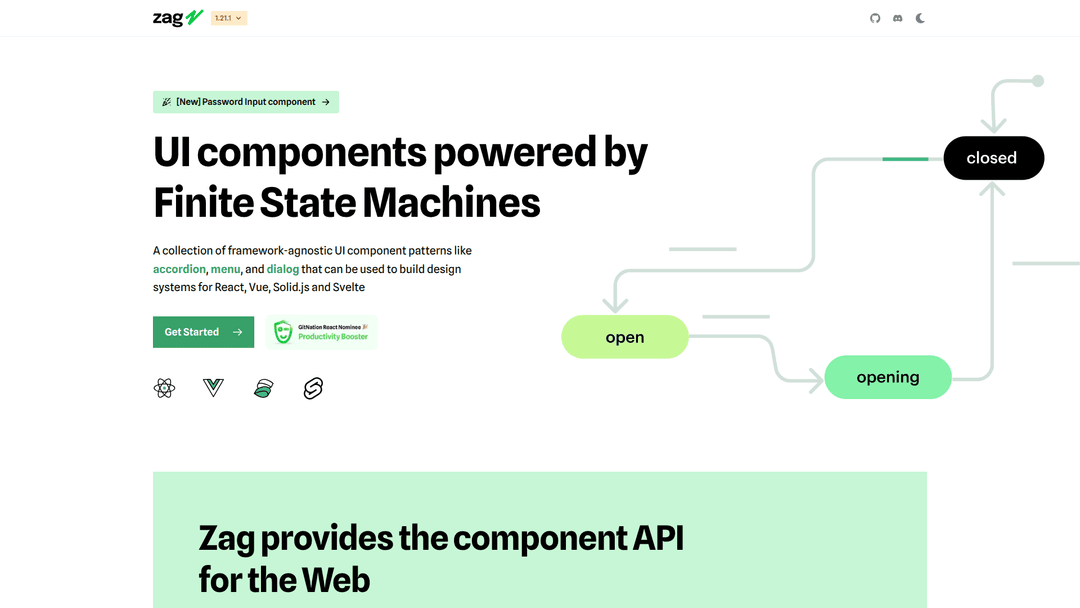 zag

1.21.1

[New] Password Input component →

UI components powered by Finite State Machines

A collection of framework-agnostic UI component patterns like accordion, menu, and dialog that can be used to build design systems for React, Vue, Solid.js and Svelte

Get Started →

GitNation React Nominee
Productivity Booster

closed

open

opening

Zag provides the component API for the Web